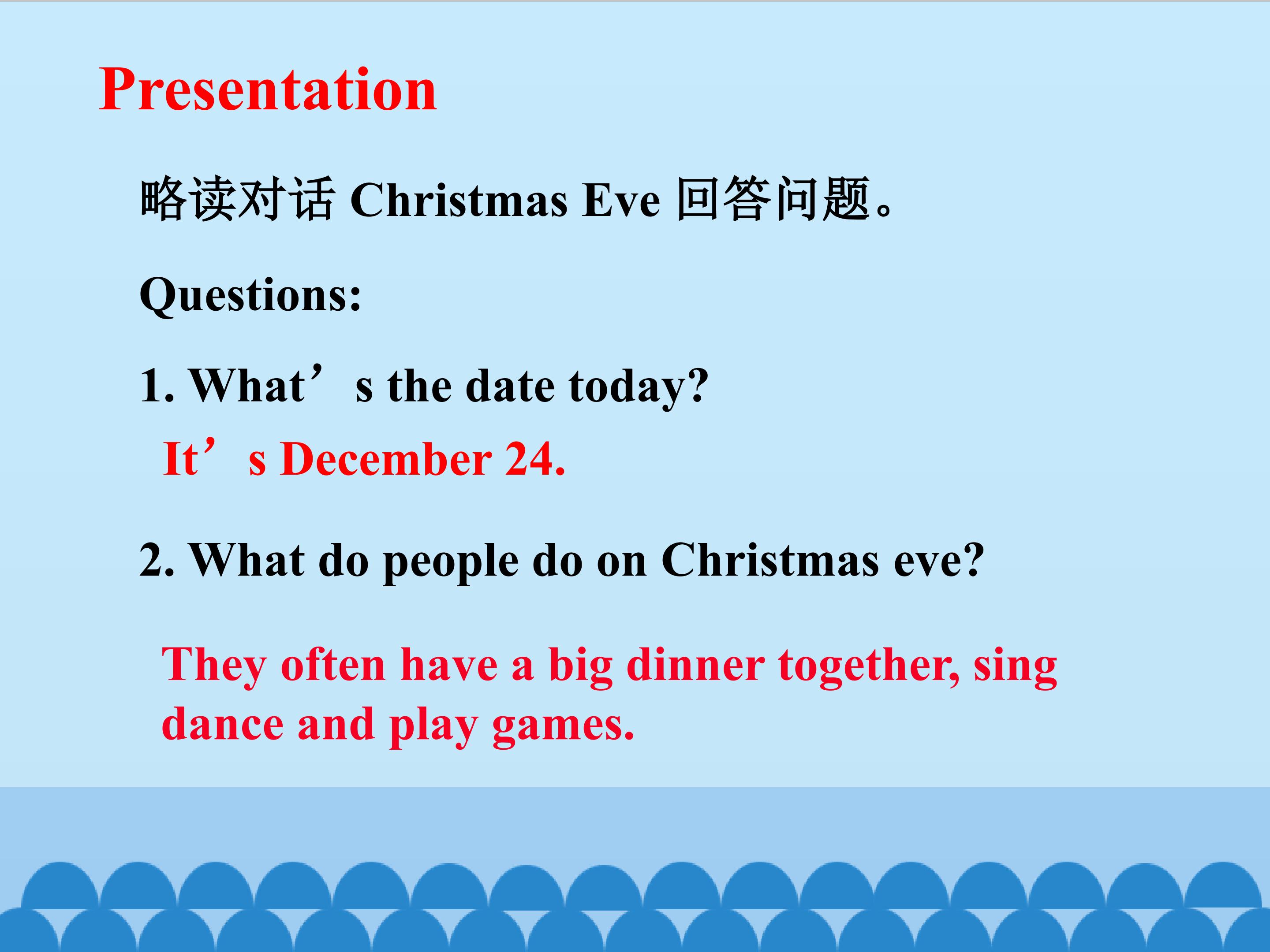 Presentation

略读对话 Christmas Eve 回答问题。

Questions:

1. What’s the date today?

It’s December 24.

2. What do people do on Christmas eve?

They often have a big dinner together, sing dance and play games.